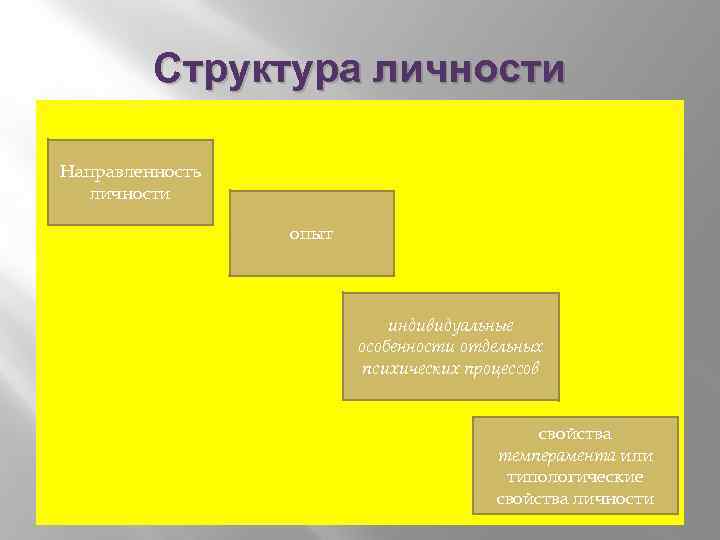 Структура личности

Направленность личности

опыт

индивидуальные особенности отдельных психических процессов

свойства темперамента или типологические свойства личности